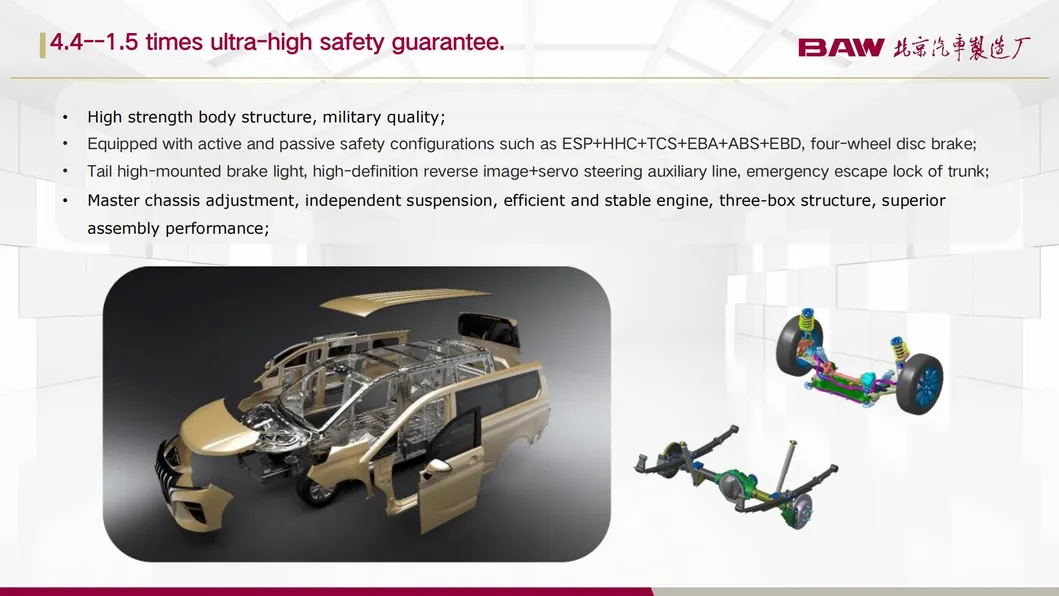 4.4--1.5 times ultra-high safety guarantee.

BAW 北京汽車製造厂

• High strength body structure, military quality;
• Equipped with active and passive safety configurations such as ESP+HHC+TCS+EBA+ABS+EBD, four-wheel disc brake;
• Tail high-mounted brake light, high-definition reverse image+servo steering auxiliary line, emergency escape lock of trunk;
• Master chassis adjustment, independent suspension, efficient and stable engine, three-box structure, superior assembly performance;